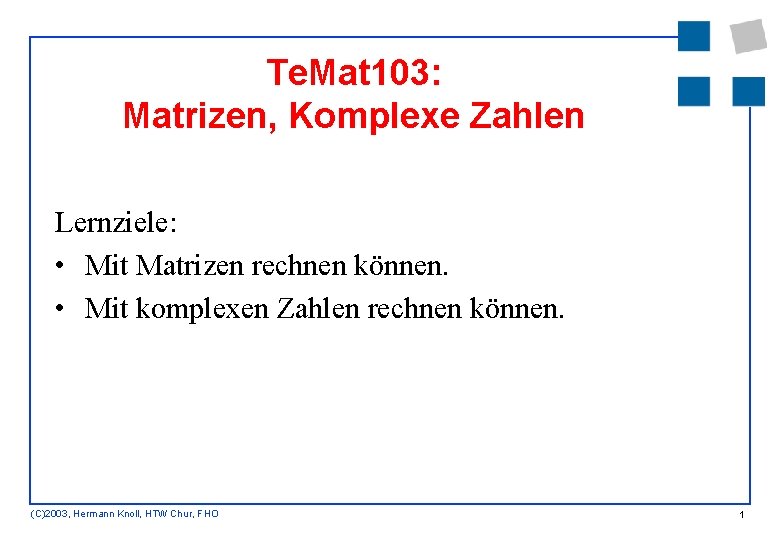 TeMat103:
Matrizen, Komplexe Zahlen

Lernziele:
• Mit Matrizen rechnen können.
• Mit komplexen Zahlen rechnen können.

(C)2003, Hermann Knoll, HTW Chur, FHO

1